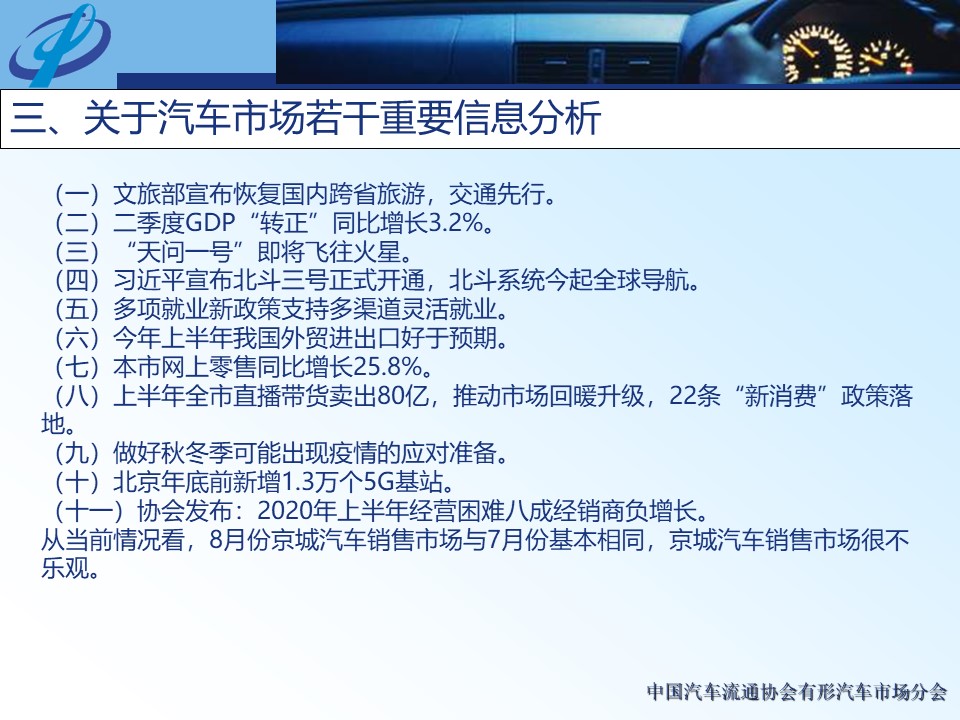 三、关于汽车市场若干重要信息分析

（一）文旅部宣布恢复国内跨省旅游，交通先行。
（二）二季度GDP“转正”同比增长3.2%。
（三）“天问一号”即将飞往火星。
（四）习近平宣布北斗三号正式开通，北斗系统今起全球导航。
（五）多项就业新政策支持多渠道灵活就业。
（六）今年上半年我国外贸进出口好于预期。
（七）本市网上零售同比增长25.8%。
（八）上半年全市直播带货卖出80亿，推动市场回暖升级，22条“新消费”政策落地。
（九）做好秋冬季可能出现疫情的应对准备。
（十）北京年底前新增1.3万个5G基站。
（十一）协会发布：2020年上半年经营困难八成经销商负增长。
从当前情况看，8月份京城汽车销售市场与7月份基本相同，京城汽车销售市场很不乐观。

中国汽车流通协会有形汽车市场分会